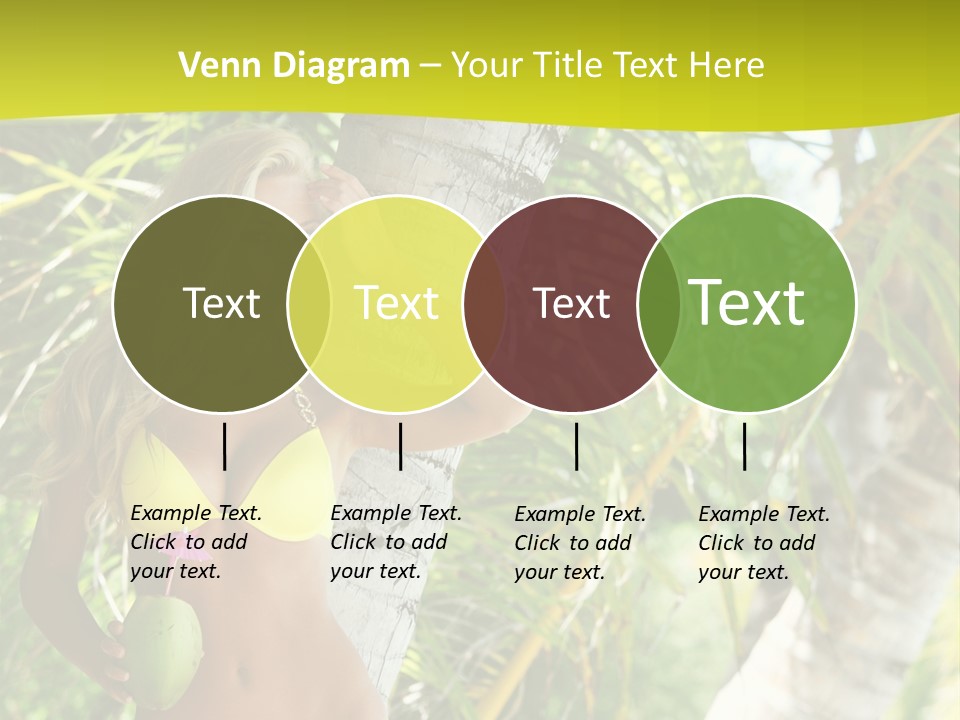 Venn Diagram – Your Title Text Here

Text

Text

Text

Text

Example Text. Click to add your text.

Example Text. Click to add your text.

Example Text. Click to add your text.

Example Text. Click to add your text.